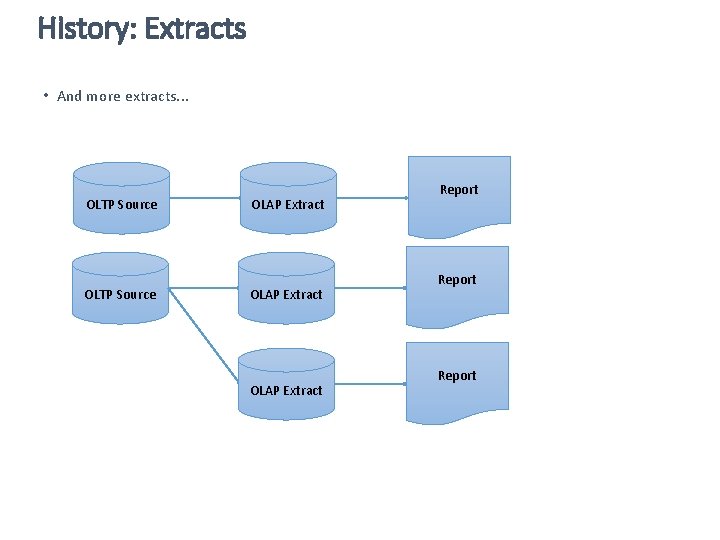 History: Extracts

• And more extracts…

OLTP Source
OLAP Extract
Report

OLTP Source
OLAP Extract
Report

OLAP Extract
Report